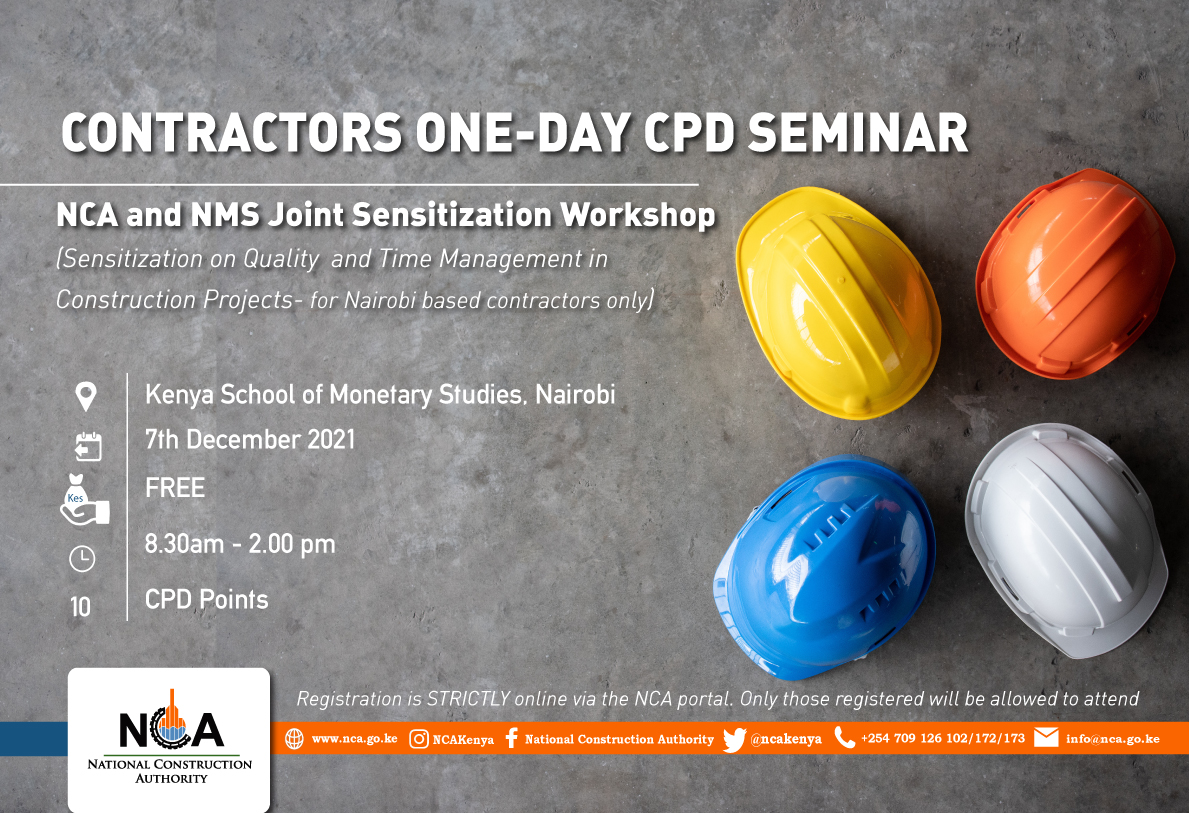 CONTRACTORS ONE-DAY CPD SEMINAR

NCA and NMS Joint Sensitization Workshop

(Sensitization on Quality and Time Management in Construction Projects- for Nairobi based contractors only)

Kenya School of Monetary Studies, Nairobi

7th December 2021

Kes

FREE

8.30am - 2.00 pm

10 CPD Points

Registration is STRICTLY online via the NCA portal. Only those registered will be allowed to attend

NCA
NATIONAL CONSTRUCTION AUTHORITY

www.nca.go.ke NCAKenya National Construction Authority @ncakenya +254 709 126 102/172/173 info@nca.go.ke